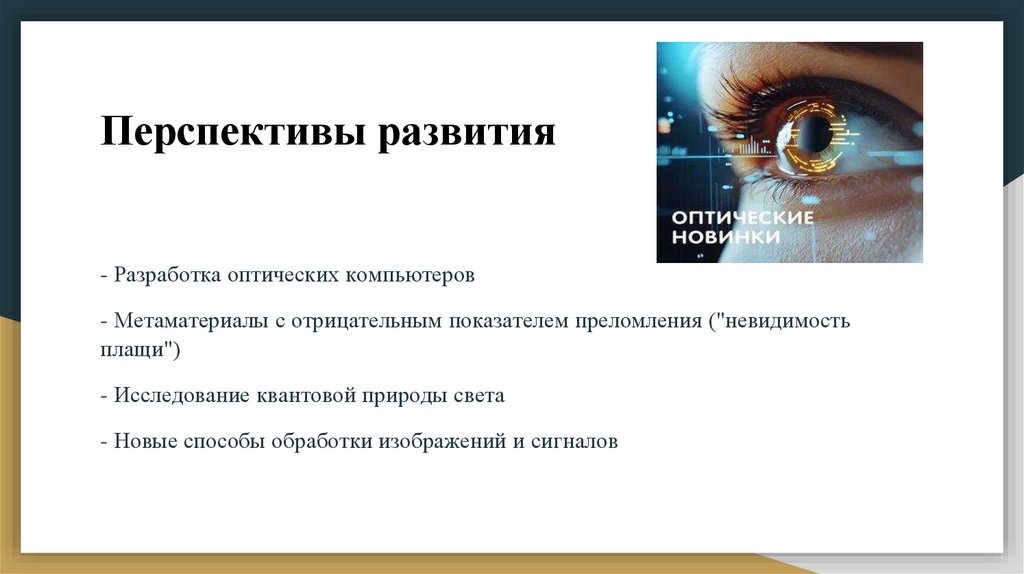 Перспективы развития

ОПТИЧЕСКИЕ НОВИНКИ

- Разработка оптических компьютеров

- Метаматериалы с отрицательным показателем преломления ("невидимость плащи")

- Исследование квантовой природы света

- Новые способы обработки изображений и сигналов